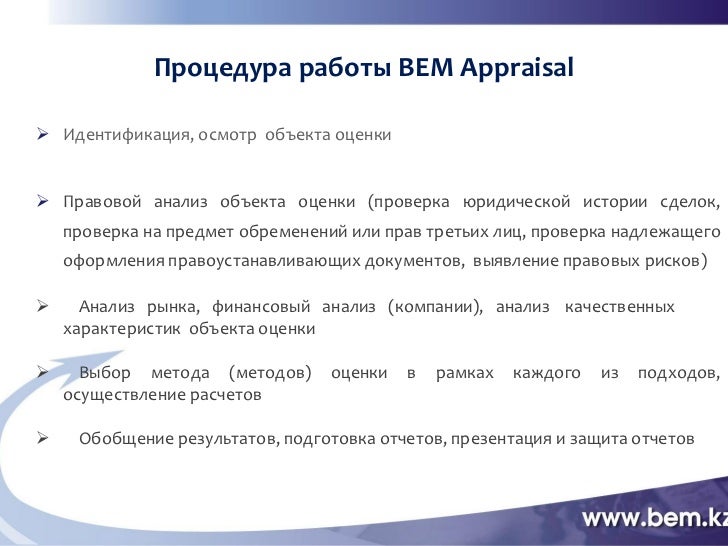 Процедура работы BEM Appraisal

➢ Идентификация, осмотр объекта оценки

➢ Правовой анализ объекта оценки (проверка юридической истории сделок, проверка на предмет обременений или прав третьих лиц, проверка надлежащего оформления правоустанавливающих документов, выявление правовых рисков)

➢ Анализ рынка, финансовый анализ (компании), анализ качественных характеристик объекта оценки

➢ Выбор метода (методов) оценки в рамках каждого из подходов, осуществление расчетов

➢ Обобщение результатов, подготовка отчетов, презентация и защита отчетов

www.bem.kz